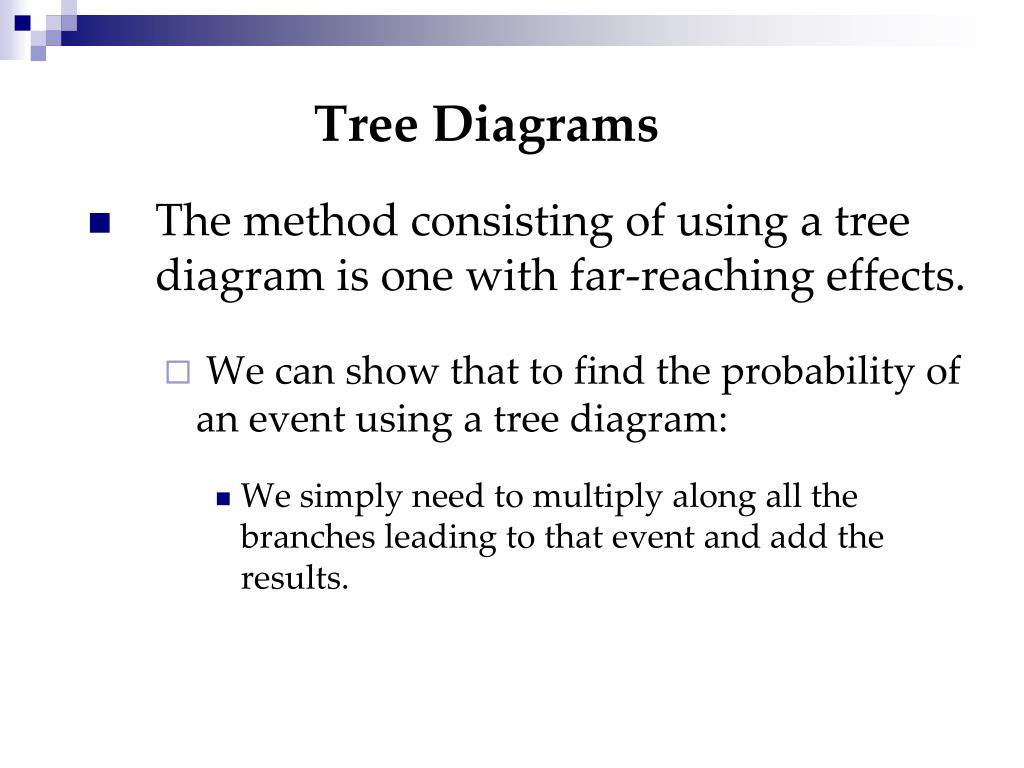 Tree Diagrams

The method consisting of using a tree diagram is one with far-reaching effects.

We can show that to find the probability of an event using a tree diagram:

We simply need to multiply along all the branches leading to that event and add the results.